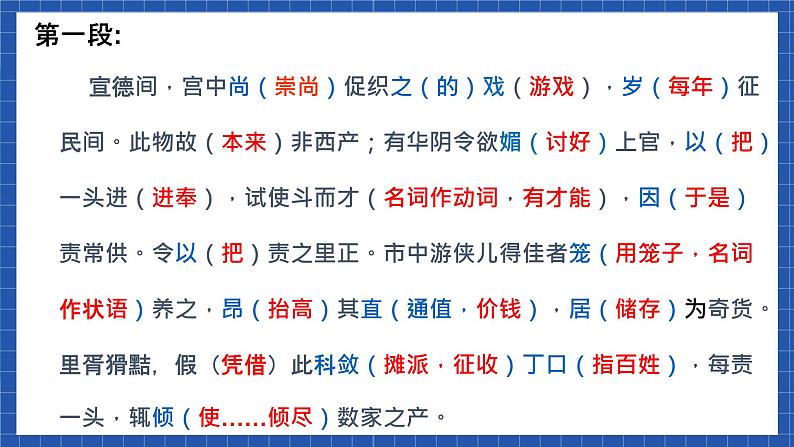 第一段:

宣德间，宫中尚（崇尚）促织之（的）戏（游戏），岁（每年）征民间。此物故（本来）非西产；有华阴令欲媚（讨好）上官，以（把）一头进（进奉），试使斗而才（名词作动词，有才能），因（于是）责常供。令以（把）责之里正。市中游侠儿得佳者笼（用笼子，名词作状语）养之，昂（抬高）其直（通值，价钱），居（储存）为奇货。里胥猾黠，假（凭借）此科敛（摊派，征收）丁口（指百姓），每责一头，辄倾（使……倾尽）数家之产。